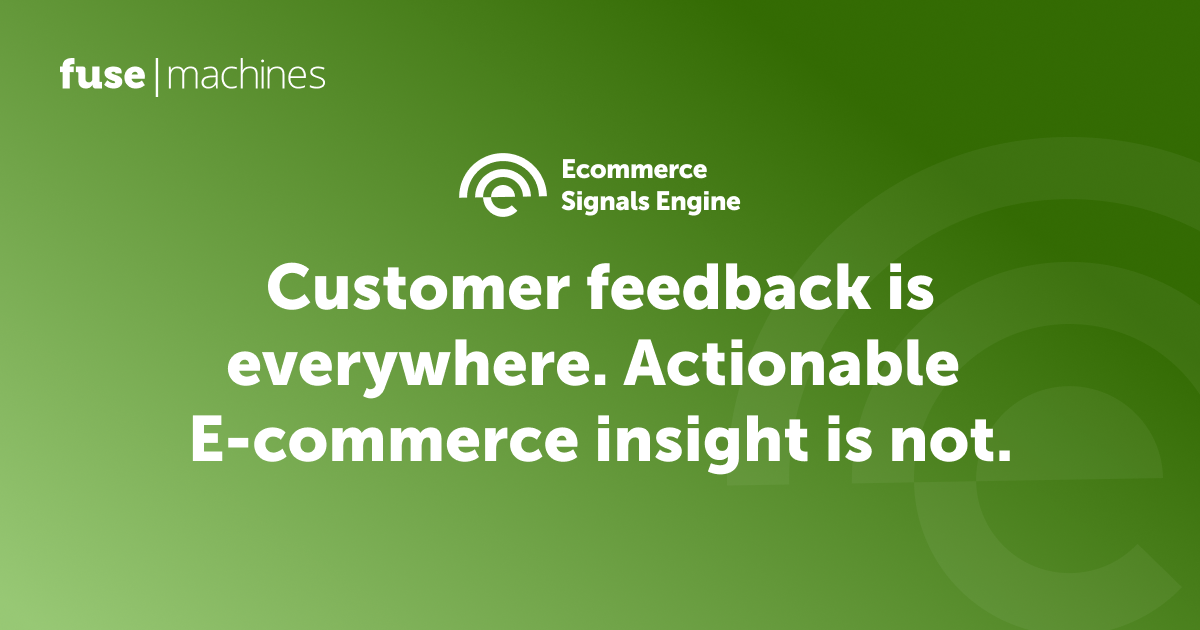 fuse | machines

Ecommerce Signals Engine

Customer feedback is everywhere. Actionable E-commerce insight is not.